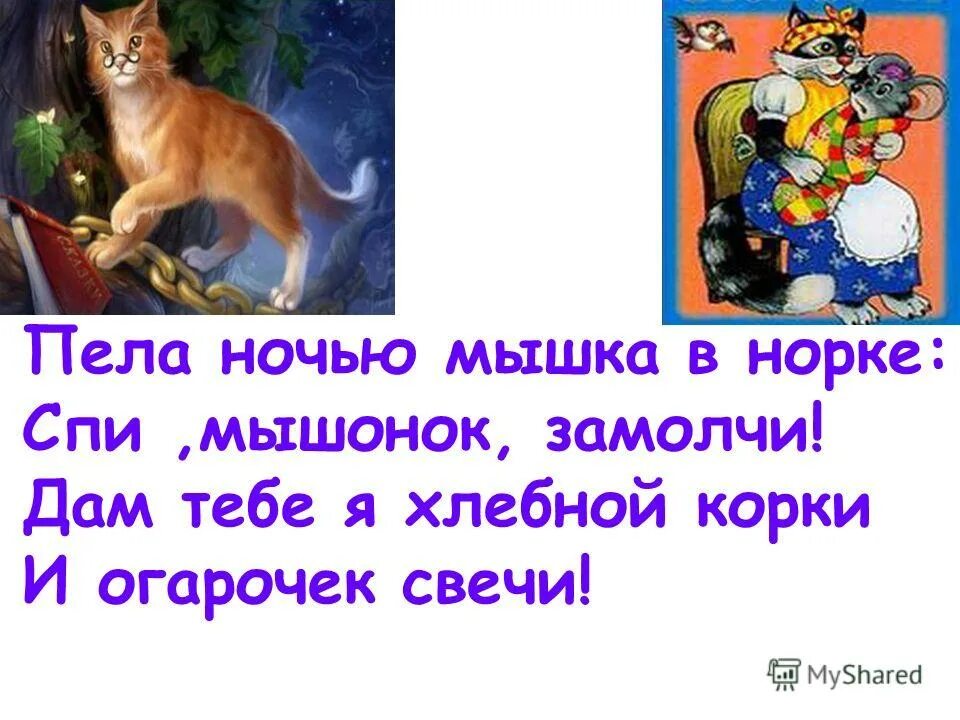 Пела ночью мышка в норке:
Спи ,мышонок, замолчи!
Дам тебе я хлебной корки
И огарочек свечи!

MyShared